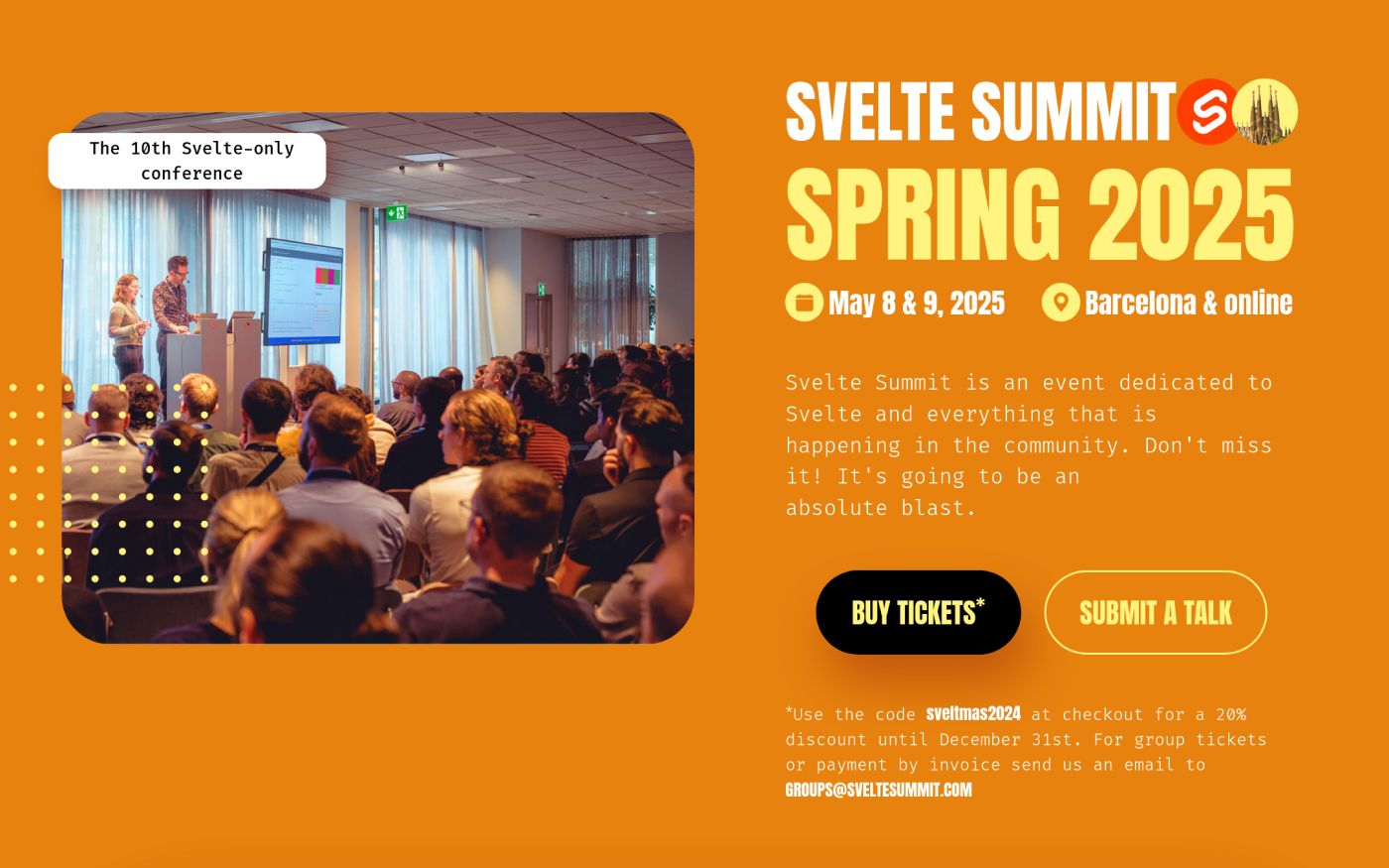 The 10th Svelte-only conference

SVELTE SUMMIT

SPRING 2025

May 8 & 9, 2025 Barcelona & online

Svelte Summit is an event dedicated to Svelte and everything that is happening in the community. Don't miss it! It's going to be an absolute blast.

BUY TICKETS*

SUBMIT A TALK

*Use the code sveltmas2024 at checkout for a 20% discount until December 31st. For group tickets or payment by invoice send us an email to GROUPS@SVELTESUMMIT.COM